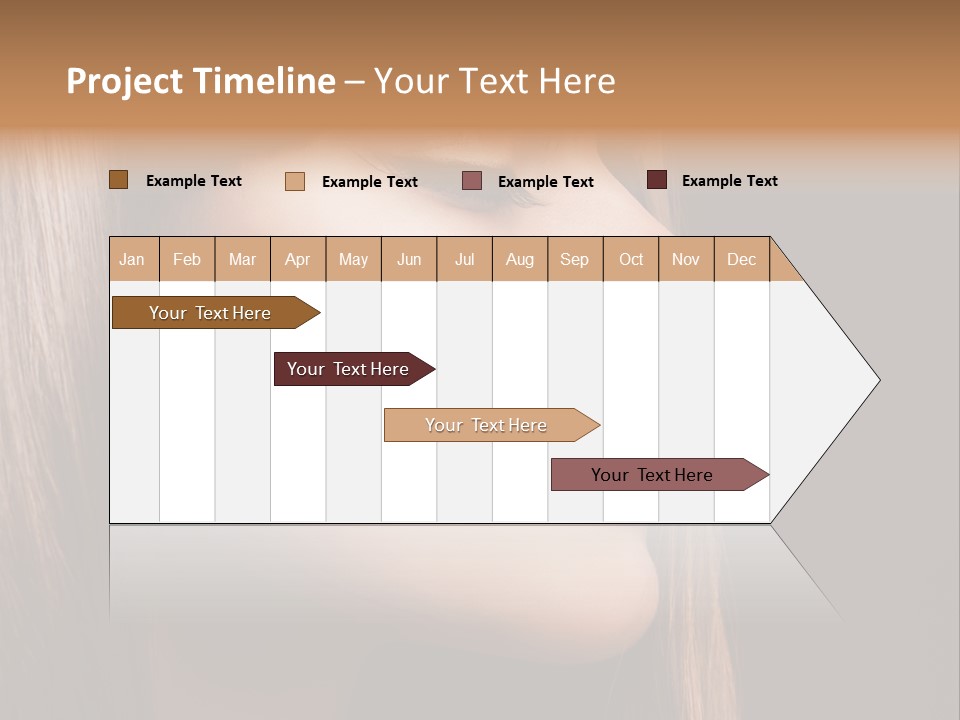 Project Timeline – Your Text Here

Example Text
Example Text
Example Text
Example Text

| Jan | Feb | Mar | Apr | May | Jun | Jul | Aug | Sep | Oct | Nov | Dec |
|---|---|---|---|---|---|---|---|---|---|---|---|

Your Text Here

Your Text Here

Your Text Here

Your Text Here